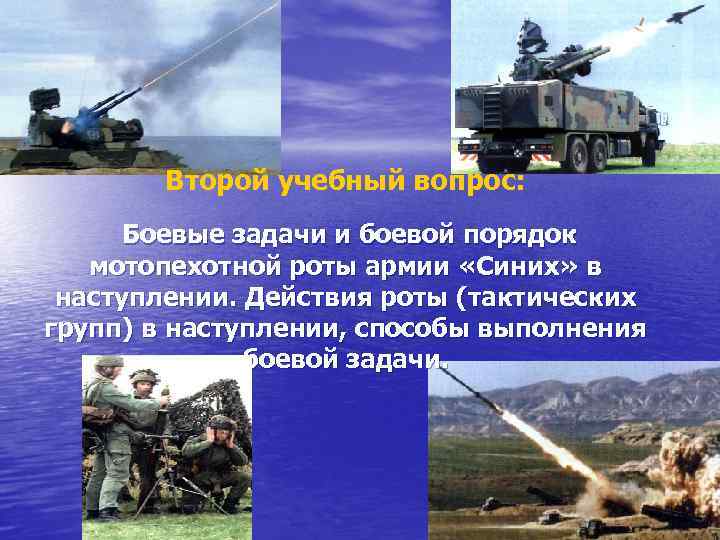 Второй учебный вопрос:

Боевые задачи и боевой порядок мотопехотной роты армии «Синих» в наступлении. Действия роты (тактических групп) в наступлении, способы выполнения боевой задачи.